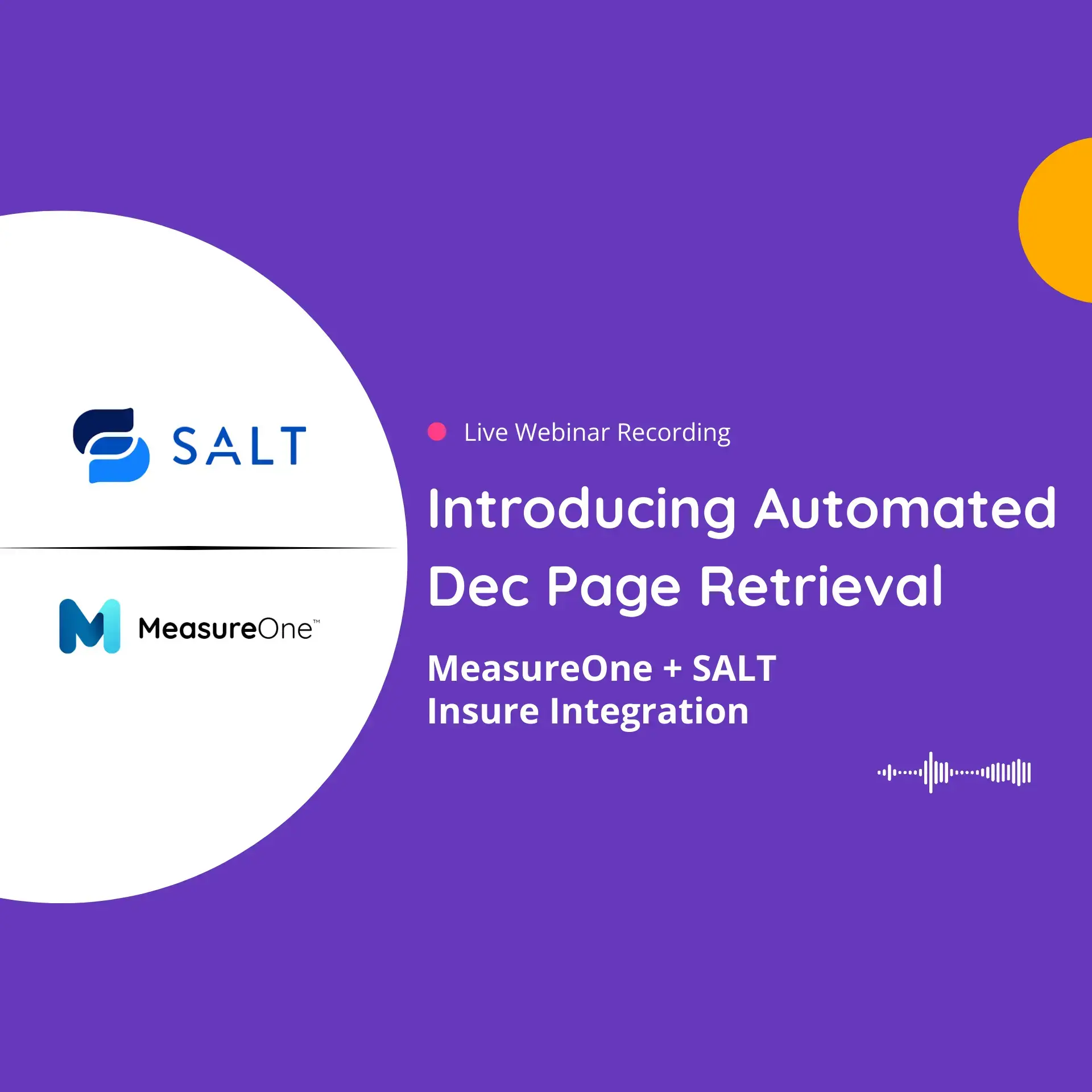 SALT

MeasureOne™

Live Webinar Recording

Introducing Automated Dec Page Retrieval

MeasureOne + SALT Insure Integration